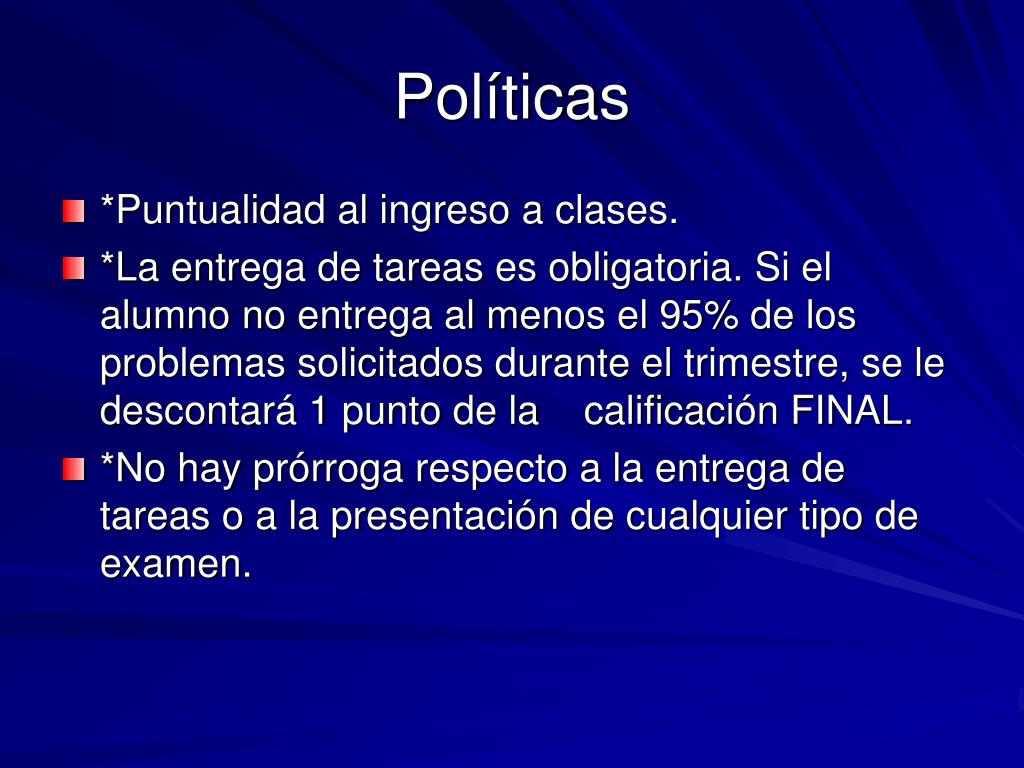 Políticas

*Puntualidad al ingreso a clases.

*La entrega de tareas es obligatoria. Si el alumno no entrega al menos el 95% de los problemas solicitados durante el trimestre, se le descontará 1 punto de la calificación FINAL.

*No hay prórroga respecto a la entrega de tareas o a la presentación de cualquier tipo de examen.